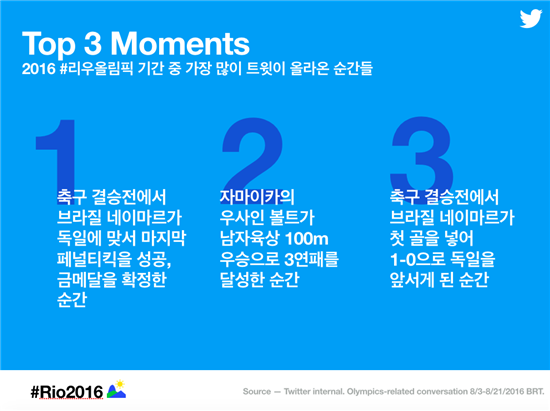 Top 3 Moments
2016 #리우올림픽 기간 중 가장 많이 트윗이 올라온 순간들

1
축구 결승전에서 브라질 네이마르가 독일에 맞서 마지막 페널티킥을 성공, 금메달을 확정한 순간

2
자마이카의 우사인 볼트가 남자육상 100m 우승으로 3연패를 달성한 순간

3
축구 결승전에서 브라질 네이마르가 첫 골을 넣어 1-0으로 독일을 앞서게 된 순간

#Rio2016

Source — Twitter internal. Olympics-related conversation 8/3-8/21/2016 BRT.